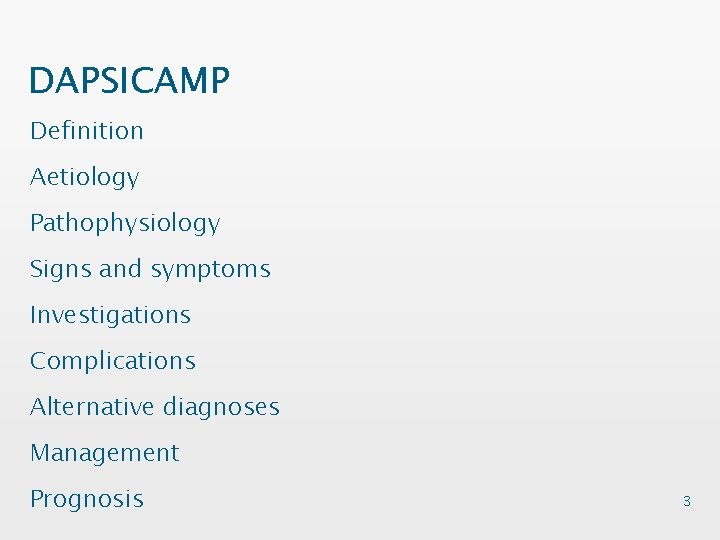 DAPSICAMP

Definition

Aetiology

Pathophysiology

Signs and symptoms

Investigations

Complications

Alternative diagnoses

Management

Prognosis

3